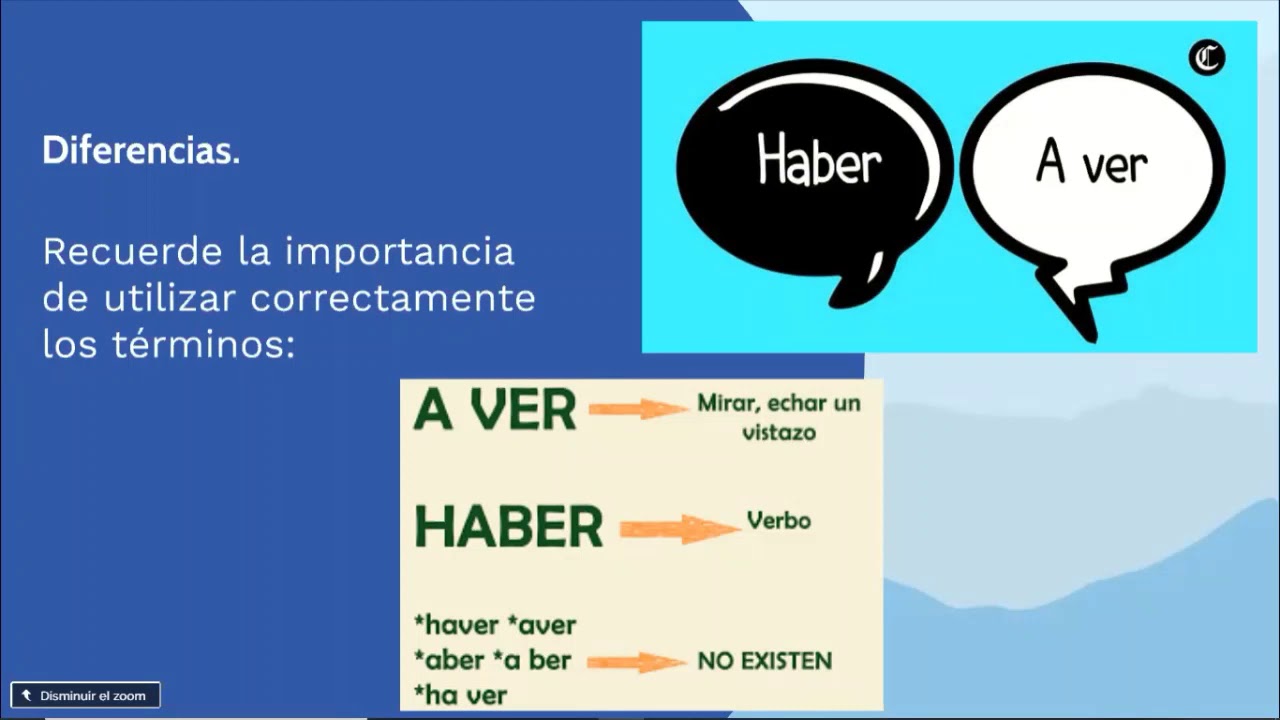 Diferencias.

Recuerde la importancia de utilizar correctamente los términos:

C

Haber

A ver

A VER Mirar, echar un vistazo

HABER Verbo

*haver *aver
*aber *a ber NO EXISTEN
*ha ver

Disminuir el zoom